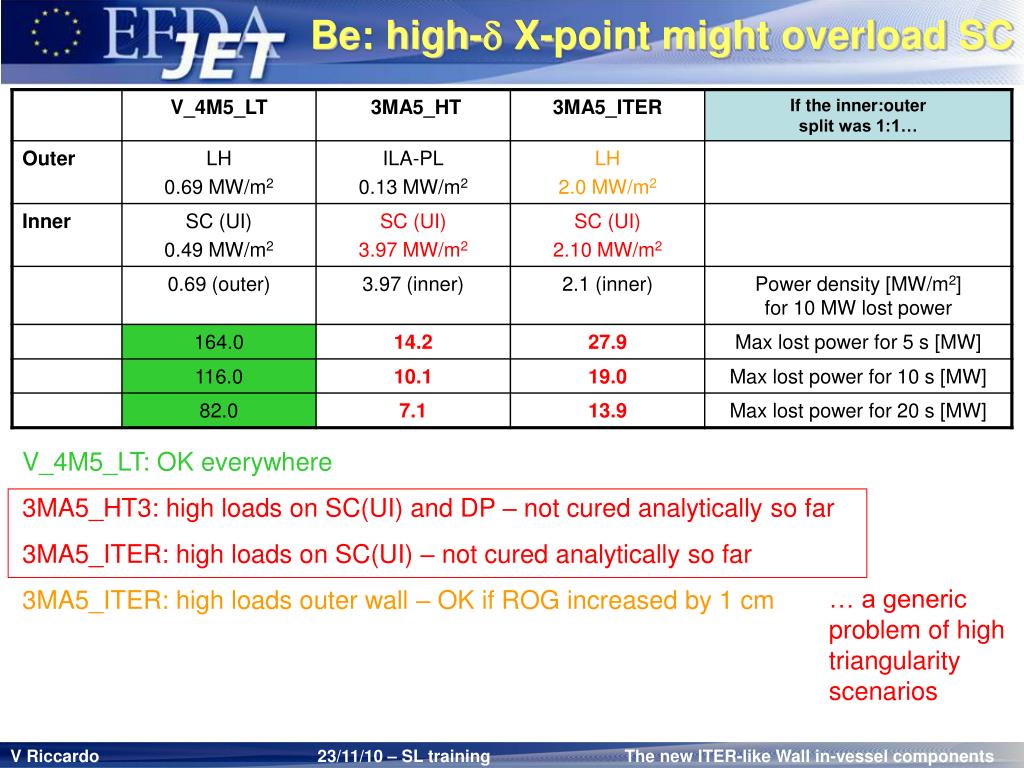 EFDA JET

Be: high-$\delta$ X-point might overload SC

| | V_4M5_LT | 3MA5_HT | 3MA5_ITER | If the inner:outer split was 1:1… |
|---|---|---|---|---|
| Outer | LH 0.69 MW/m$^2$ | ILA-PL 0.13 MW/m$^2$ | LH 2.0 MW/m$^2$ | |
| Inner | SC (UI) 0.49 MW/m$^2$ | SC (UI) 3.97 MW/m$^2$ | SC (UI) 2.10 MW/m$^2$ | |
| | 0.69 (outer) | 3.97 (inner) | 2.1 (inner) | Power density [MW/m$^2$] for 10 MW lost power |
| | 164.0 | 14.2 | 27.9 | Max lost power for 5 s [MW] |
| | 116.0 | 10.1 | 19.0 | Max lost power for 10 s [MW] |
| | 82.0 | 7.1 | 13.9 | Max lost power for 20 s [MW] |

V_4M5_LT: OK everywhere

3MA5_HT3: high loads on SC(UI) and DP – not cured analytically so far

3MA5_ITER: high loads on SC(UI) – not cured analytically so far

3MA5_ITER: high loads outer wall – OK if ROG increased by 1 cm

… a generic problem of high triangularity scenarios

V Riccardo 23/11/10 – SL training The new ITER-like Wall in-vessel components